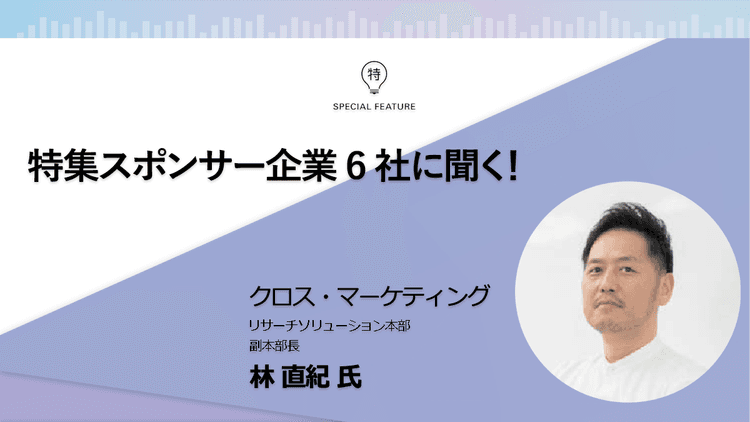 特

SPECIAL FEATURE

特集スポンサー企業 6 社に聞く!

クロス・マーケティング

リサーチソリューション本部
副本部長

林 直紀 氏